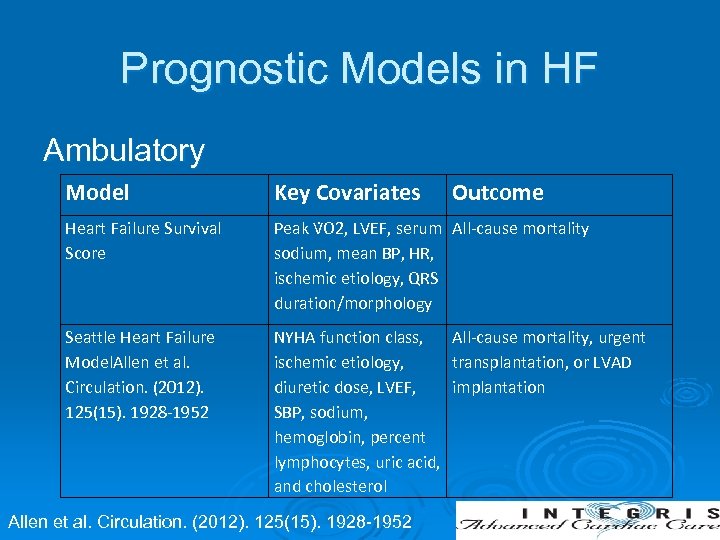 Prognostic Models in HF

Ambulatory

| Model | Key Covariates | Outcome |
|---|---|---|
| Heart Failure Survival Score | Peak VO2, LVEF, serum sodium, mean BP, HR, ischemic etiology, QRS duration/morphology | All-cause mortality |
| Seattle Heart Failure ModelAllen et al. Circulation. (2012). 125(15). 1928-1952 | NYHA function class, ischemic etiology, diuretic dose, LVEF, SBP, sodium, hemoglobin, percent lymphocytes, uric acid, and cholesterol | All-cause mortality, urgent transplantation, or LVAD implantation |

Allen et al. Circulation. (2012). 125(15). 1928-1952

INTEGRIS
Advanced Cardiac Care